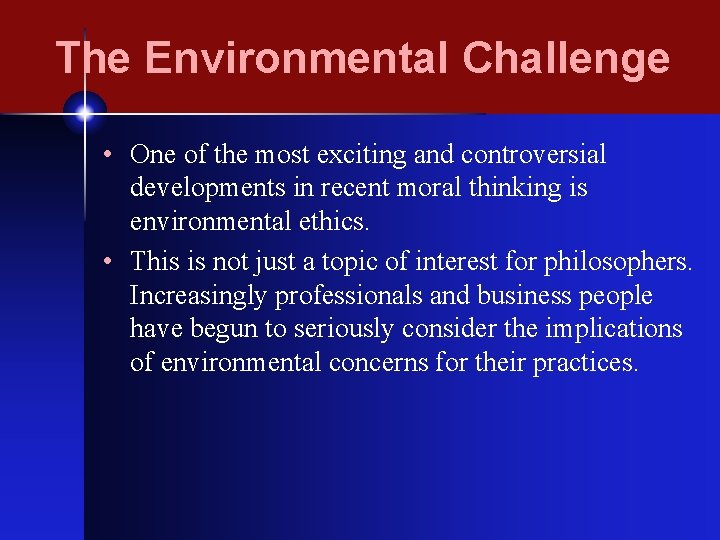 The Environmental Challenge

• One of the most exciting and controversial developments in recent moral thinking is environmental ethics.

• This is not just a topic of interest for philosophers. Increasingly professionals and business people have begun to seriously consider the implications of environmental concerns for their practices.